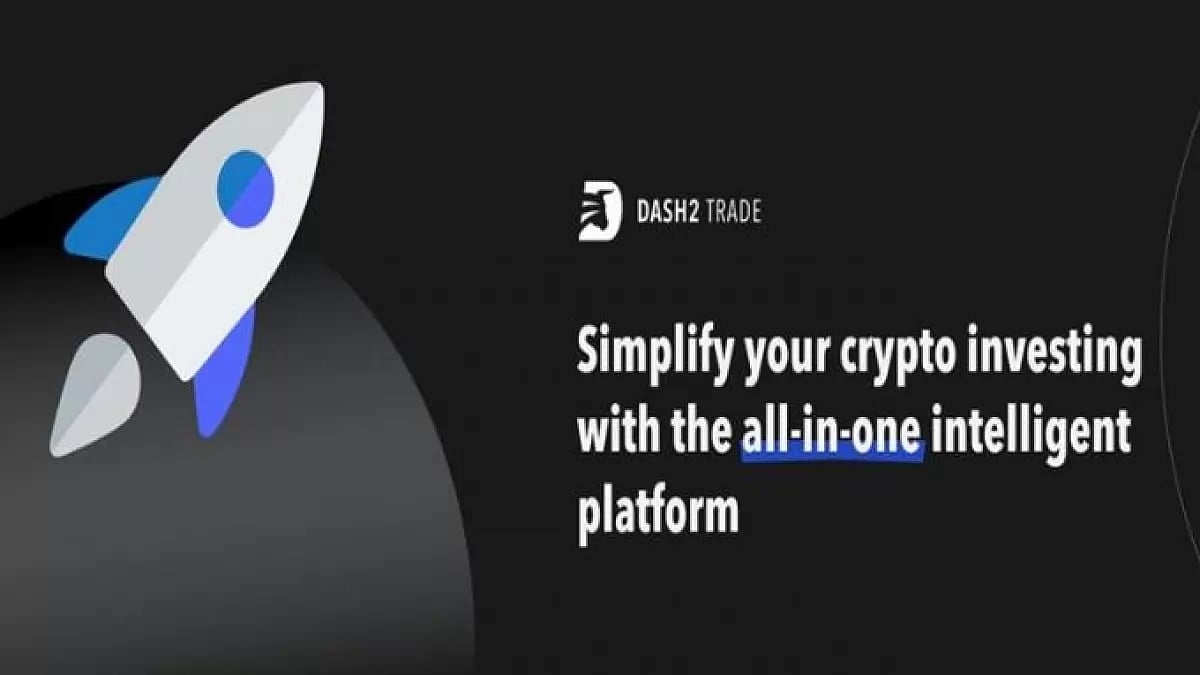 DASH2 TRADE

Simplify your crypto investing with the all-in-one intelligent platform